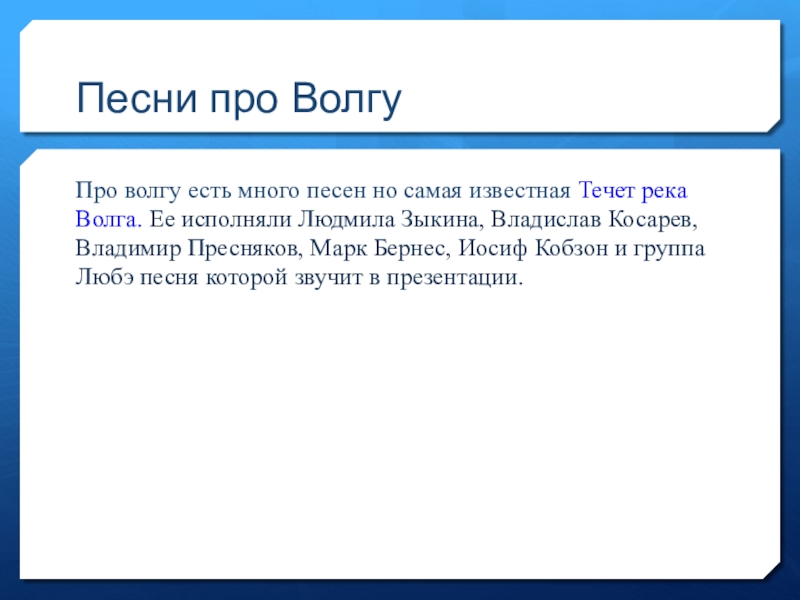 Песни про Волгу

Про волгу есть много песен но самая известная Течет река Волга. Ее исполняли Людмила Зыкина, Владислав Косарев, Владимир Пресняков, Марк Бернес, Иосиф Кобзон и группа Любэ песня которой звучит в презентации.